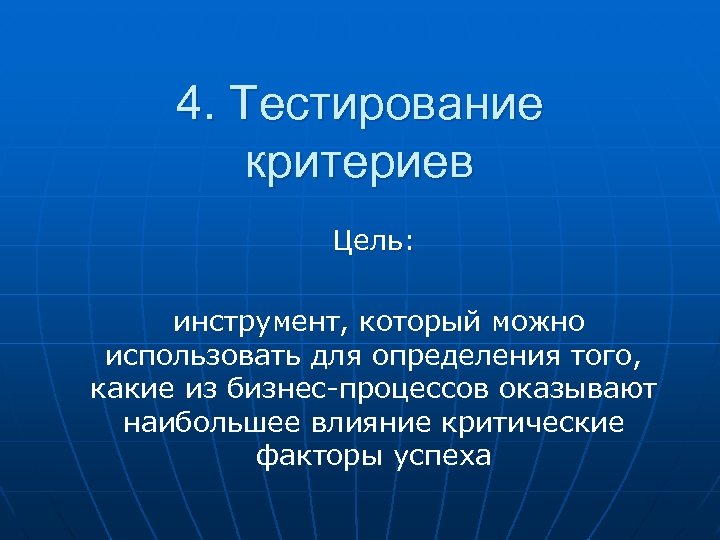 4. Тестирование критериев

Цель:

инструмент, который можно использовать для определения того, какие из бизнес-процессов оказывают наибольшее влияние критические факторы успеха